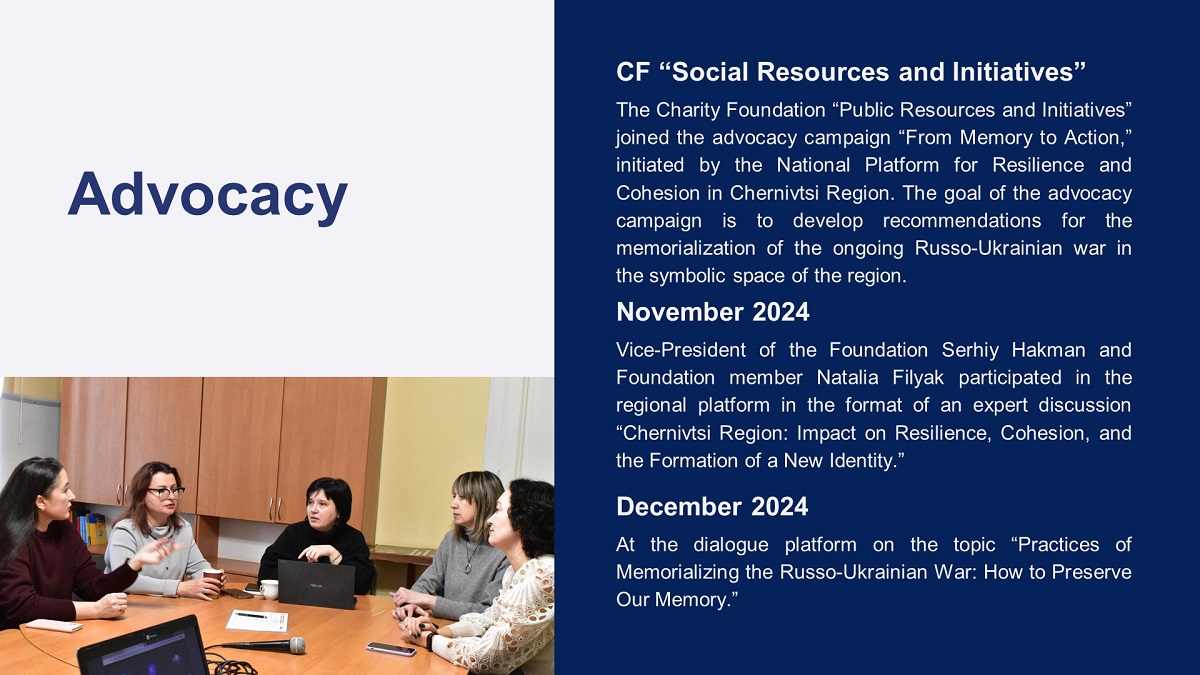 Advocacy

CF “Social Resources and Initiatives”

The Charity Foundation “Public Resources and Initiatives” joined the advocacy campaign “From Memory to Action,” initiated by the National Platform for Resilience and Cohesion in Chernivtsi Region. The goal of the advocacy campaign is to develop recommendations for the memorialization of the ongoing Russo-Ukrainian war in the symbolic space of the region.

November 2024

Vice-President of the Foundation Serhiy Hakman and Foundation member Natalia Filyak participated in the regional platform in the format of an expert discussion “Chernivtsi Region: Impact on Resilience, Cohesion, and the Formation of a New Identity.”

December 2024

At the dialogue platform on the topic “Practices of Memorializing the Russo-Ukrainian War: How to Preserve Our Memory.”